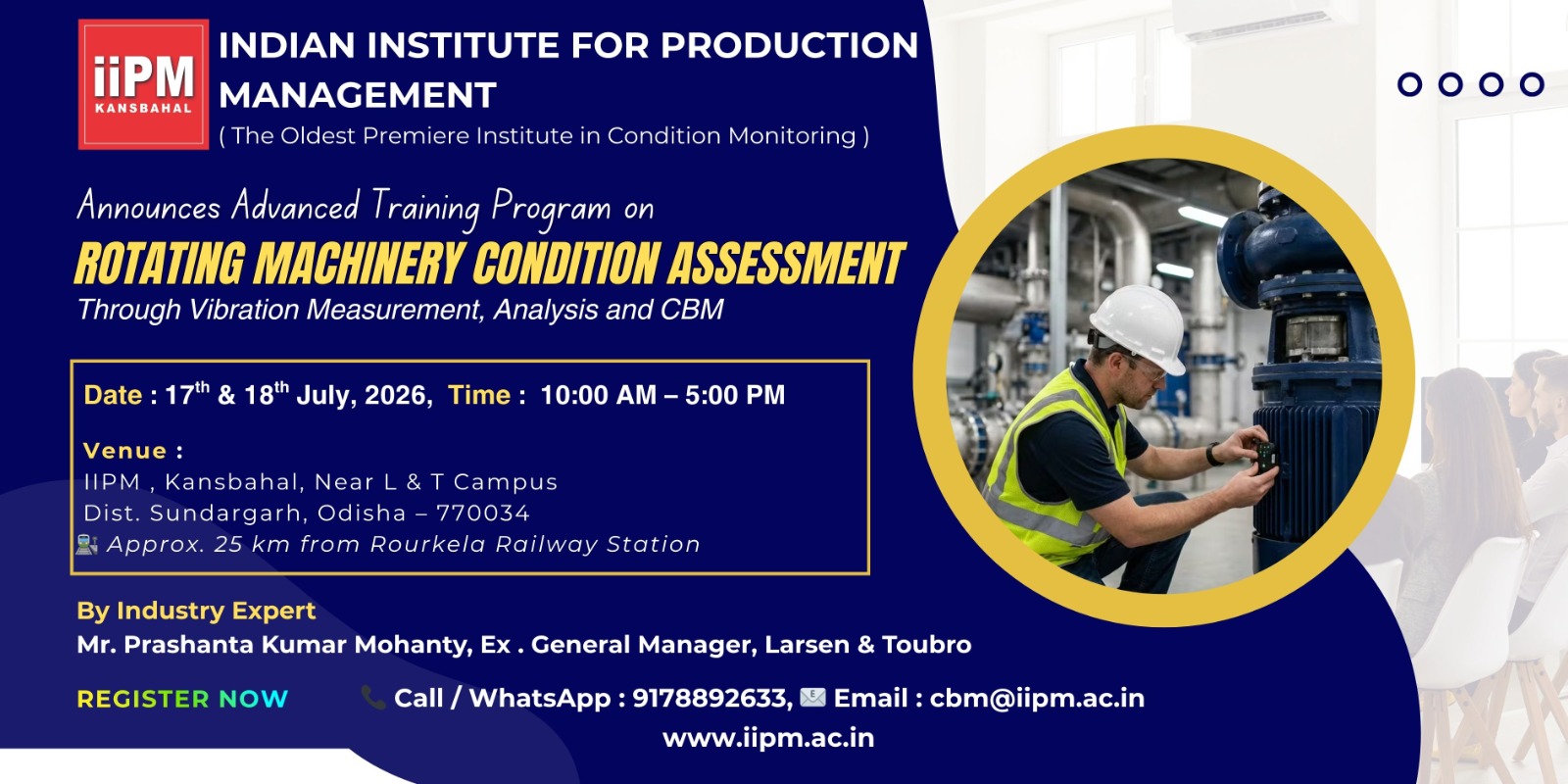 iiPM
KANSBAHAL

INDIAN INSTITUTE FOR PRODUCTION MANAGEMENT
( The Oldest Premiere Institute in Condition Monitoring )

Announces Advanced Training Program on
ROTATING MACHINERY CONDITION ASSESSMENT
Through Vibration Measurement, Analysis and CBM

Date : 17$^{th}$ & 18$^{th}$ July, 2026, Time : 10:00 AM – 5:00 PM

Venue :
IIPM , Kansbahal, Near L & T Campus
Dist. Sundargarh, Odisha – 770034
Approx. 25 km from Rourkela Railway Station

By Industry Expert
Mr. Prashanta Kumar Mohanty, Ex . General Manager, Larsen & Toubro

REGISTER NOW

Call / WhatsApp : 9178892633, Email : cbm@iipm.ac.in
www.iipm.ac.in